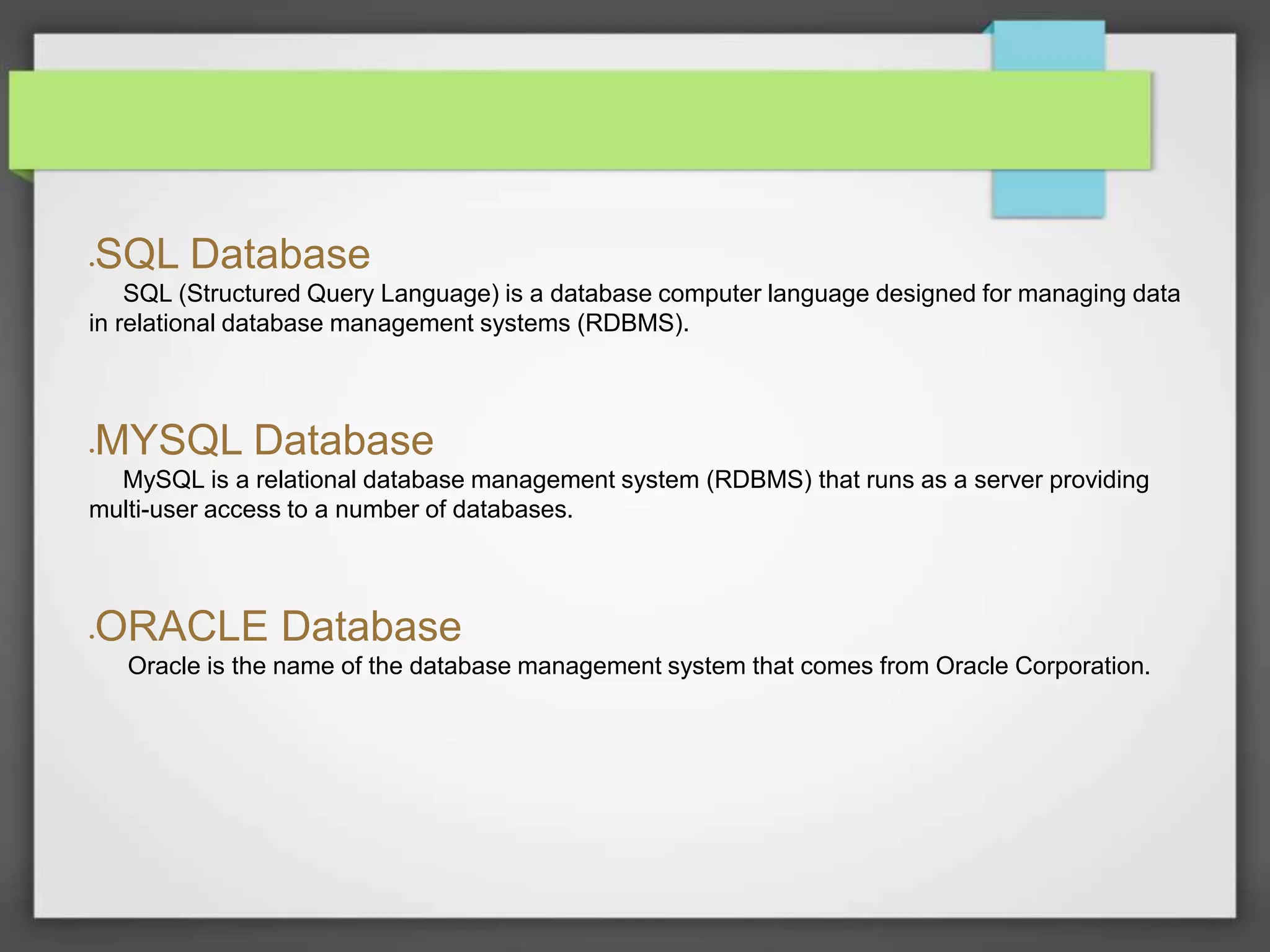 .SQL Database
SQL (Structured Query Language) is a database computer language designed for managing data in relational database management systems (RDBMS).

.MYSQL Database
MySQL is a relational database management system (RDBMS) that runs as a server providing multi-user access to a number of databases.

.ORACLE Database
Oracle is the name of the database management system that comes from Oracle Corporation.